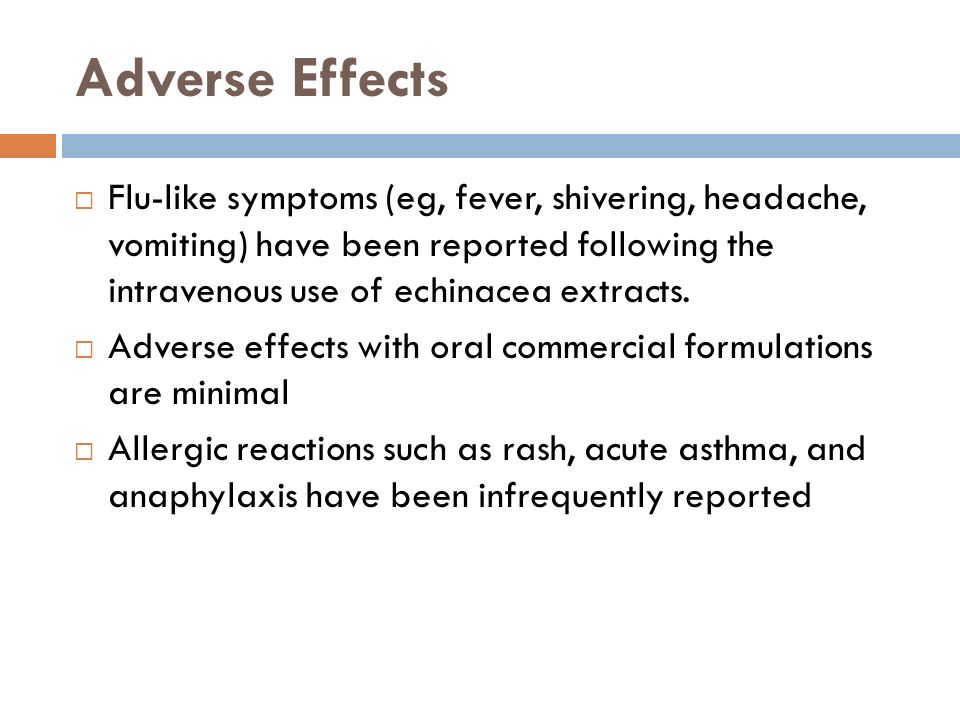 Adverse Effects

□ Flu-like symptoms (eg, fever, shivering, headache, vomiting) have been reported following the intravenous use of echinacea extracts.

□ Adverse effects with oral commercial formulations are minimal

□ Allergic reactions such as rash, acute asthma, and anaphylaxis have been infrequently reported